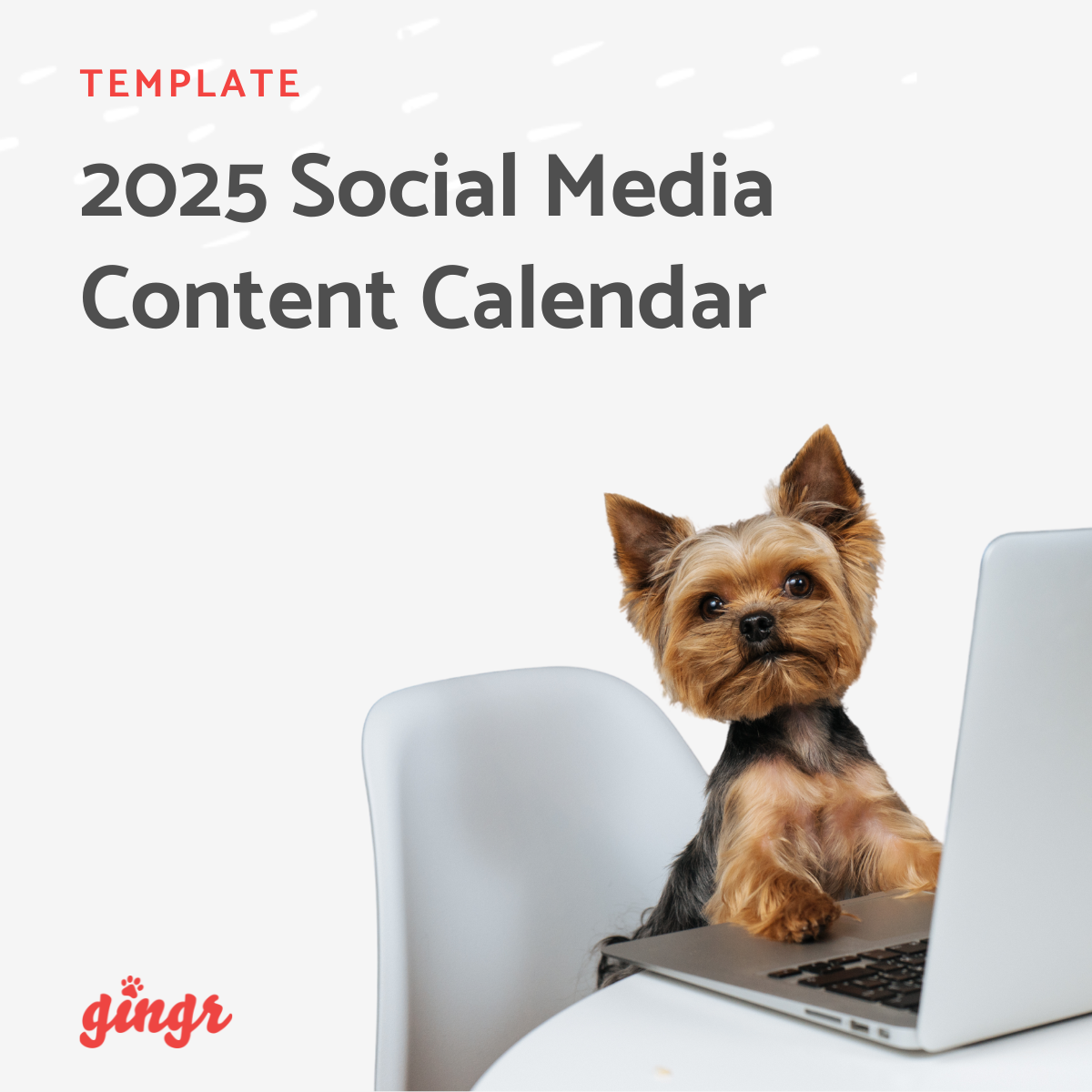 TEMPLATE

2025 Social Media Content Calendar

gingr